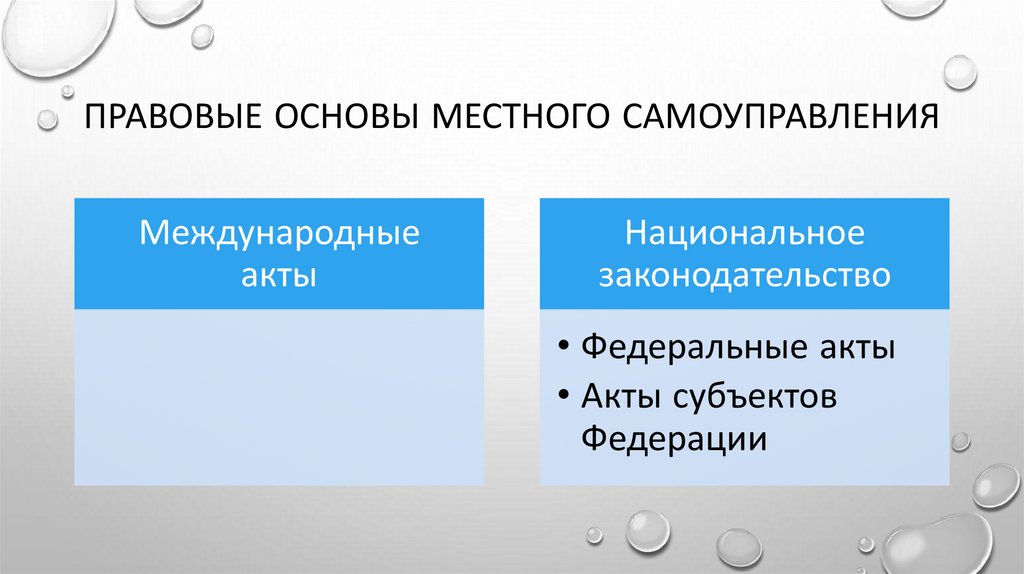 ПРАВОВЫЕ ОСНОВЫ МЕСТНОГО САМОУПРАВЛЕНИЯ

Международные акты

Национальное законодательство

• Федеральные акты
• Акты субъектов Федерации